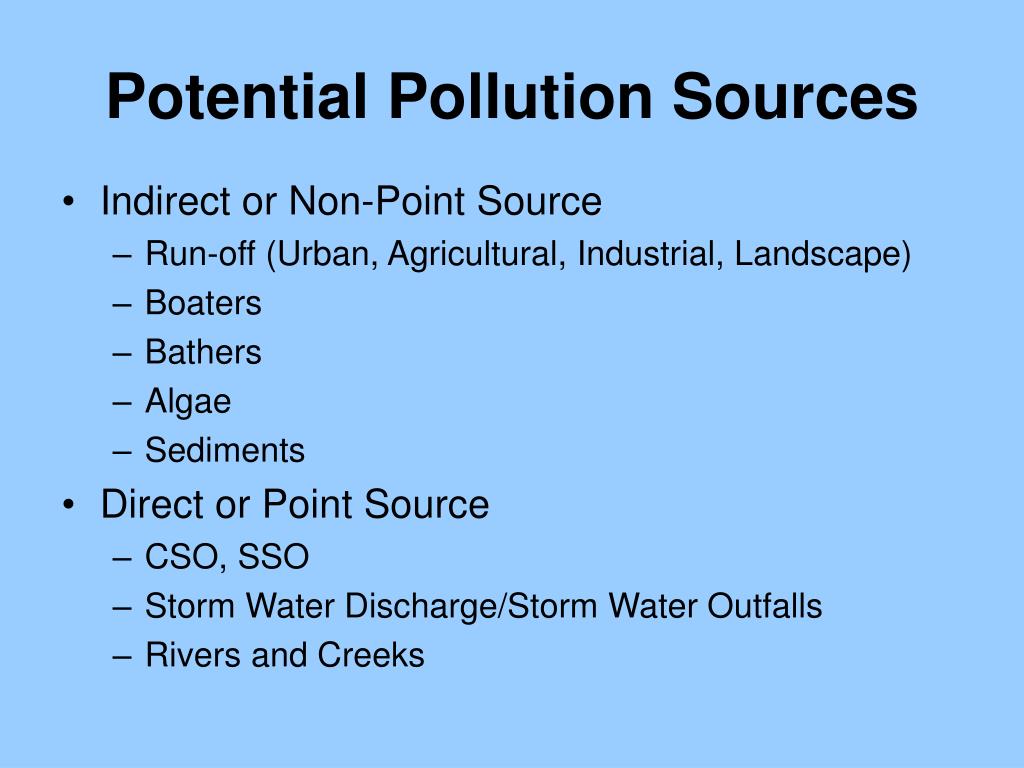 Potential Pollution Sources

• Indirect or Non-Point Source
  – Run-off (Urban, Agricultural, Industrial, Landscape)
  – Boaters
  – Bathers
  – Algae
  – Sediments
• Direct or Point Source
  – CSO, SSO
  – Storm Water Discharge/Storm Water Outfalls
  – Rivers and Creeks